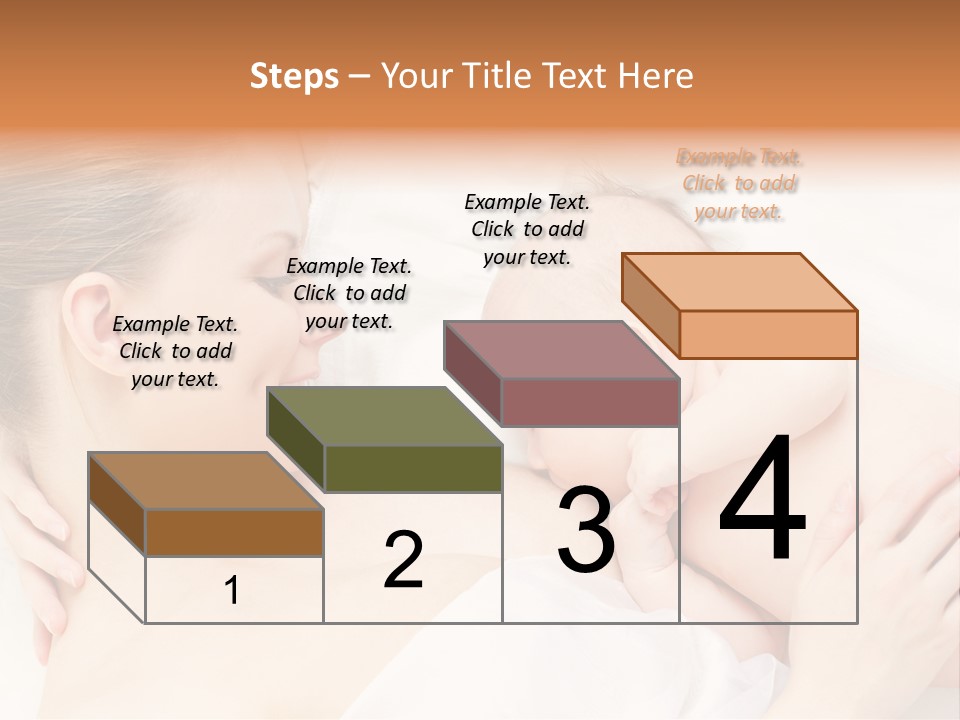 Steps – Your Title Text Here

Example Text. Click to add your text.

Example Text. Click to add your text.

Example Text. Click to add your text.

Example Text. Click to add your text.

1

2

3

4